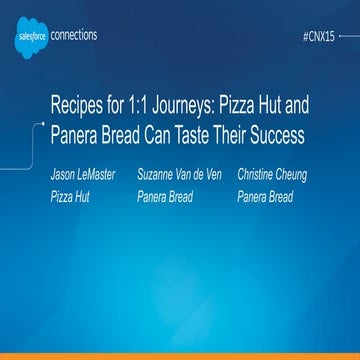 salesforce connections

#CNX15

Recipes for 1:1 Journeys: Pizza Hut and Panera Bread Can Taste Their Success

Jason LeMaster
Pizza Hut

Suzanne Van de Ven
Panera Bread

Christine Cheung
Panera Bread